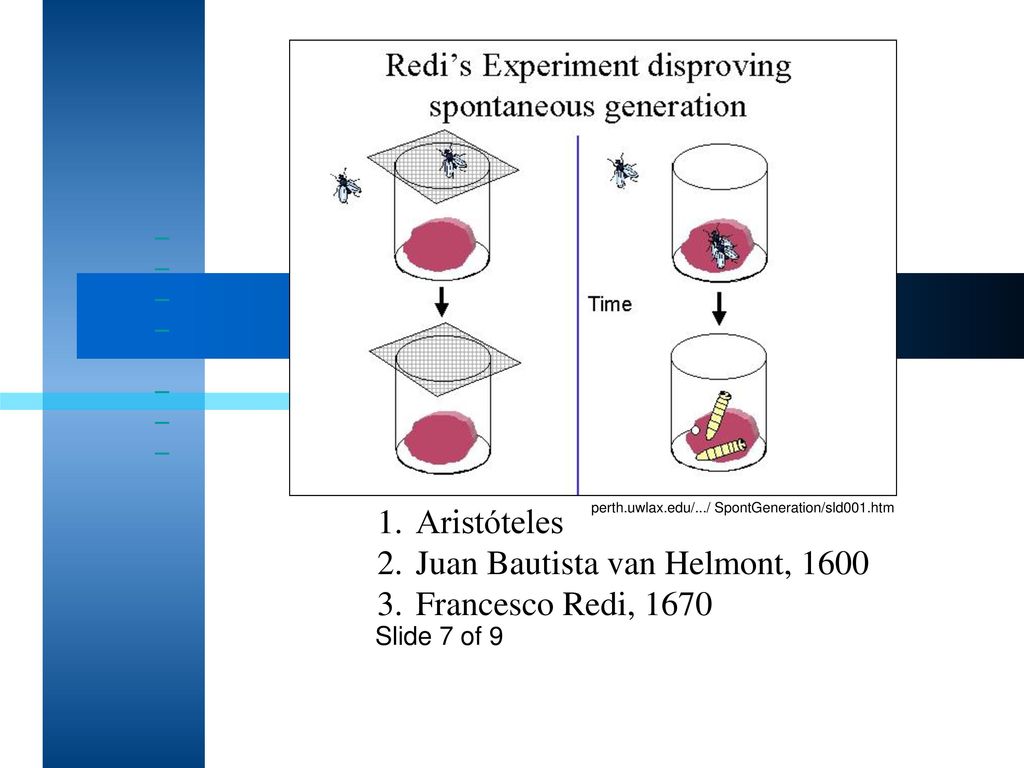 Redi's Experiment disproving spontaneous generation

Time

perth.uwlax.edu/.../ SpontGeneration/sld001.htm

1. Aristóteles
2. Juan Bautista van Helmont, 1600
3. Francesco Redi, 1670

Slide 7 of 9